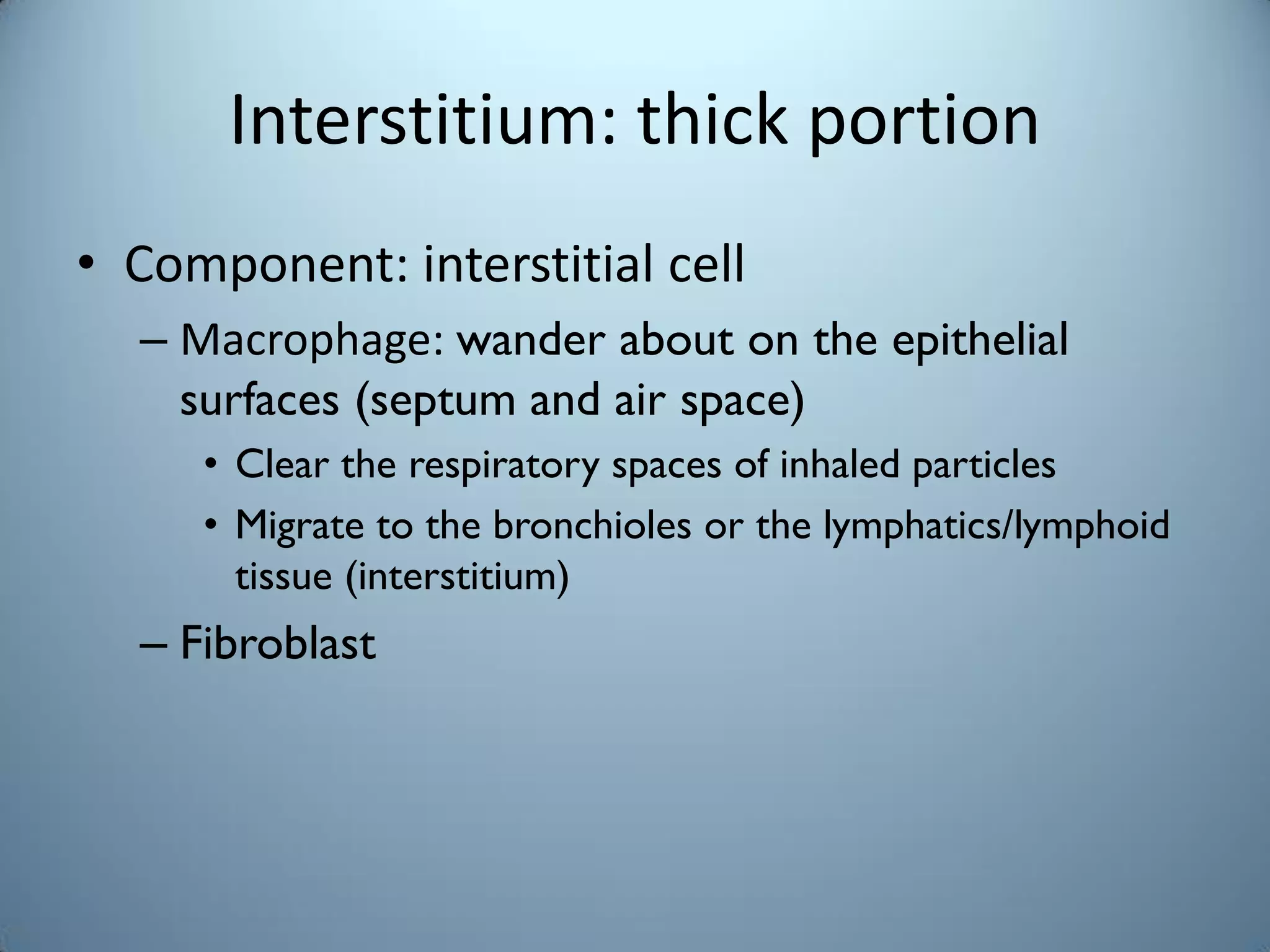 Interstitium: thick portion

• Component: interstitial cell

– Macrophage: wander about on the epithelial surfaces (septum and air space)

• Clear the respiratory spaces of inhaled particles

• Migrate to the bronchioles or the lymphatics/lymphoid tissue (interstitium)

– Fibroblast